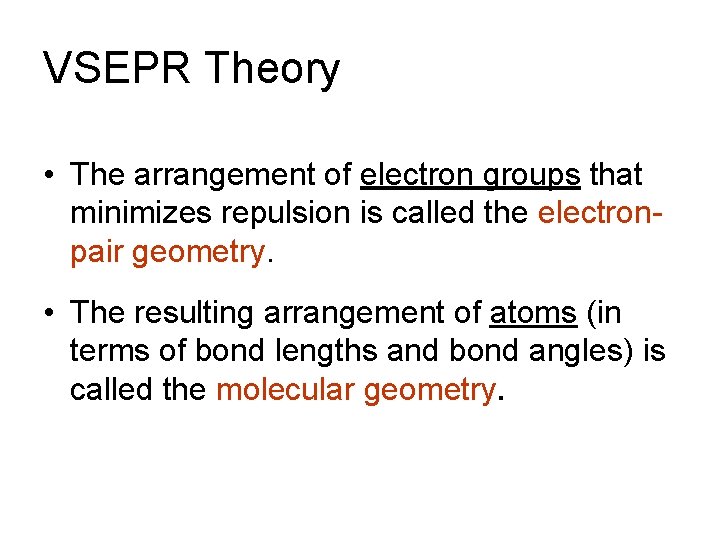 VSEPR Theory

• The arrangement of electron groups that minimizes repulsion is called the electron-pair geometry.

• The resulting arrangement of atoms (in terms of bond lengths and bond angles) is called the molecular geometry.